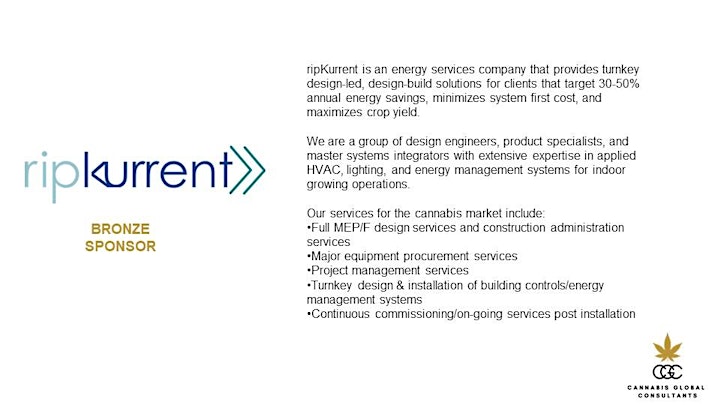 ripkurrent

BRONZE SPONSOR

ripKurrent is an energy services company that provides turnkey design-led, design-build solutions for clients that target 30-50% annual energy savings, minimizes system first cost, and maximizes crop yield.

We are a group of design engineers, product specialists, and master systems integrators with extensive expertise in applied HVAC, lighting, and energy management systems for indoor growing operations.

Our services for the cannabis market include:
•Full MEP/F design services and construction administration services
•Major equipment procurement services
•Project management services
•Turnkey design & installation of building controls/energy management systems
•Continuous commissioning/on-going services post installation

CGC
CANNABIS GLOBAL CONSULTANTS